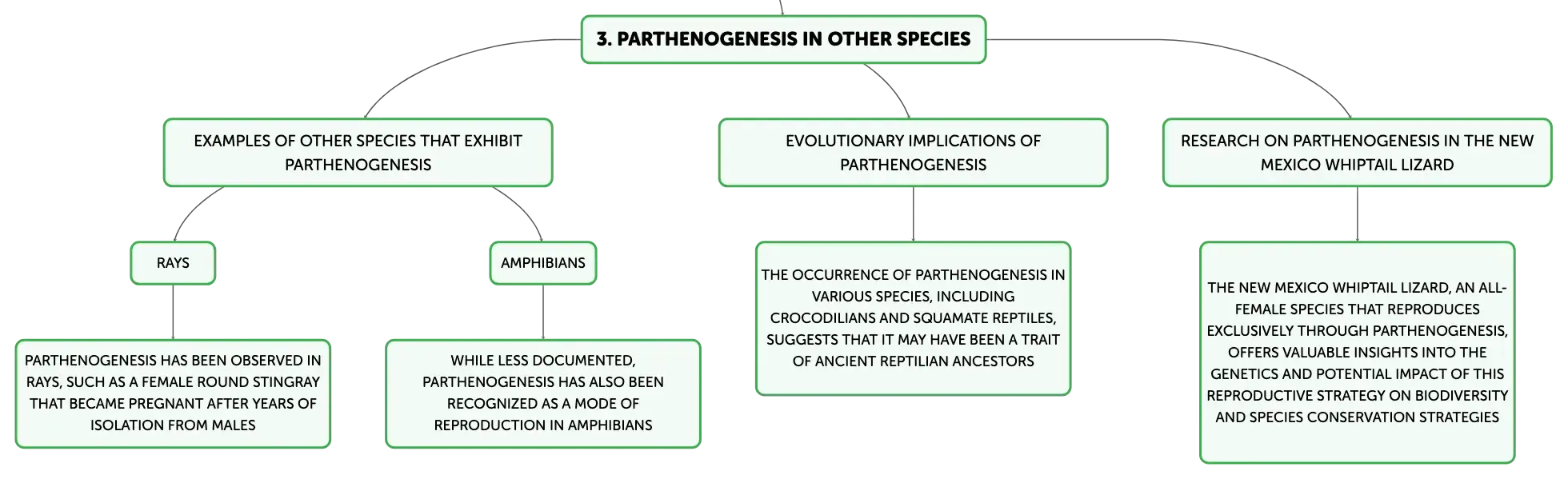 3. PARTHENOGENESIS IN OTHER SPECIES

EXAMPLES OF OTHER SPECIES THAT EXHIBIT PARTHENOGENESIS

RAYS

PARTHENOGENESIS HAS BEEN OBSERVED IN RAYS, SUCH AS A FEMALE ROUND STINGRAY THAT BECAME PREGNANT AFTER YEARS OF ISOLATION FROM MALES

AMPHIBIANS

WHILE LESS DOCUMENTED, PARTHENOGENESIS HAS ALSO BEEN RECOGNIZED AS A MODE OF REPRODUCTION IN AMPHIBIANS

EVOLUTIONARY IMPLICATIONS OF PARTHENOGENESIS

THE OCCURRENCE OF PARTHENOGENESIS IN VARIOUS SPECIES, INCLUDING CROCODILIANS AND SQUAMATE REPTILES, SUGGESTS THAT IT MAY HAVE BEEN A TRAIT OF ANCIENT REPTILIAN ANCESTORS

RESEARCH ON PARTHENOGENESIS IN THE NEW MEXICO WHIPTAIL LIZARD

THE NEW MEXICO WHIPTAIL LIZARD, AN ALL-FEMALE SPECIES THAT REPRODUCES EXCLUSIVELY THROUGH PARTHENOGENESIS, OFFERS VALUABLE INSIGHTS INTO THE GENETICS AND POTENTIAL IMPACT OF THIS REPRODUCTIVE STRATEGY ON BIODIVERSITY AND SPECIES CONSERVATION STRATEGIES